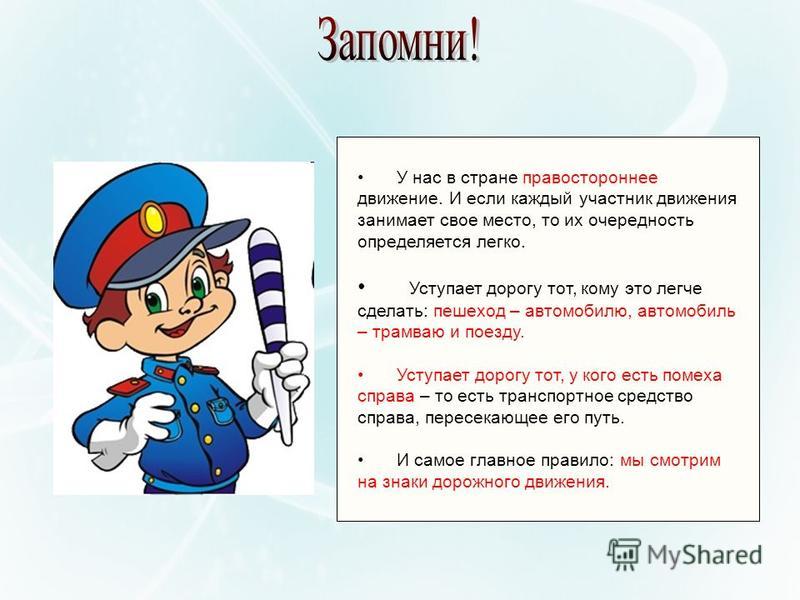 Запомни!

• У нас в стране правостороннее движение. И если каждый участник движения занимает свое место, то их очередность определяется легко.

• Уступает дорогу тот, кому это легче сделать: пешеход – автомобилю, автомобиль – трамваю и поезду.

• Уступает дорогу тот, у кого есть помеха справа – то есть транспортное средство справа, пересекающее его путь.

• И самое главное правило: мы смотрим на знаки дорожного движения.

MyShared